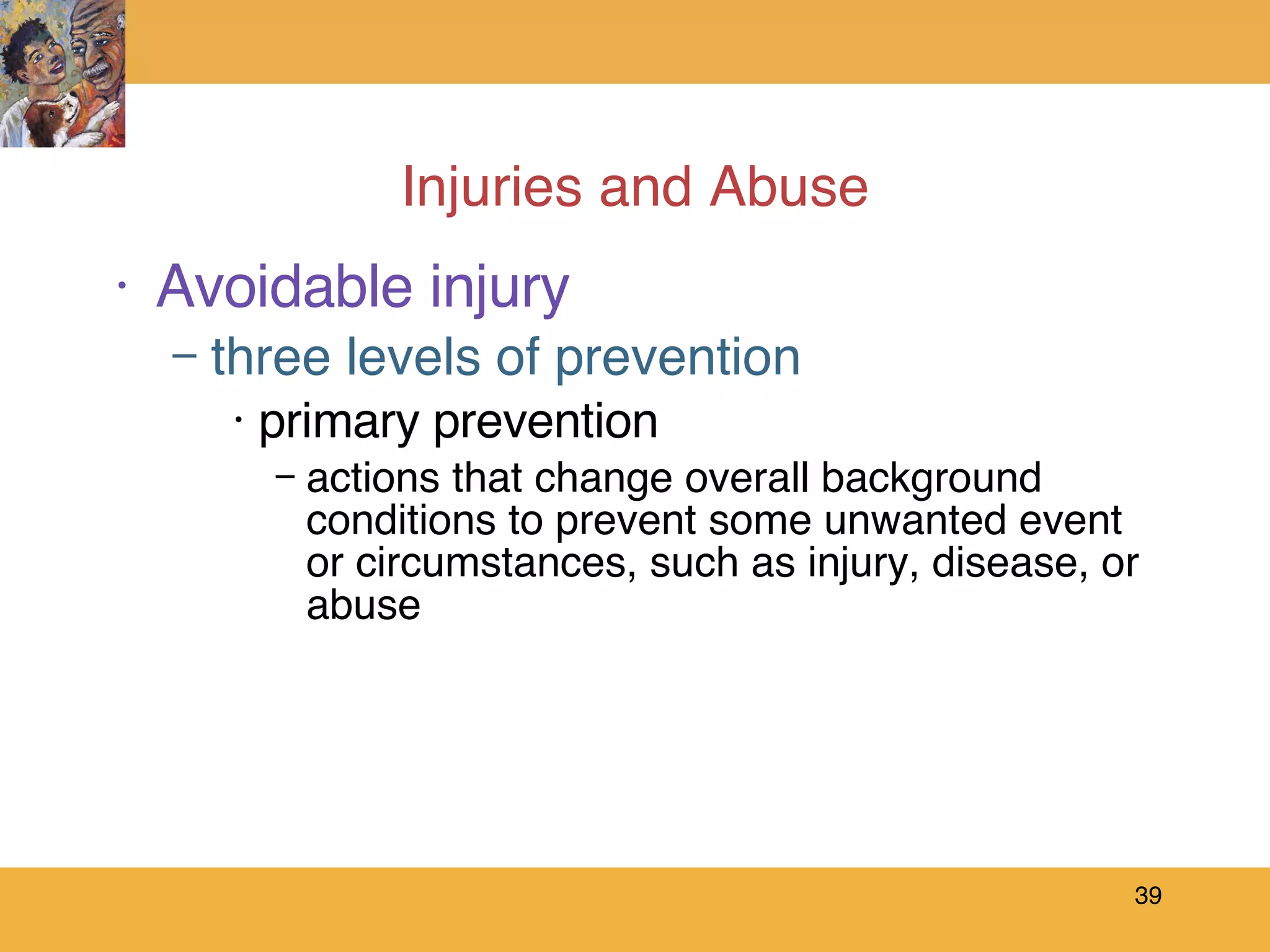 Injuries and Abuse

• Avoidable injury

– three levels of prevention

• primary prevention

– actions that change overall background conditions to prevent some unwanted event or circumstances, such as injury, disease, or abuse

39